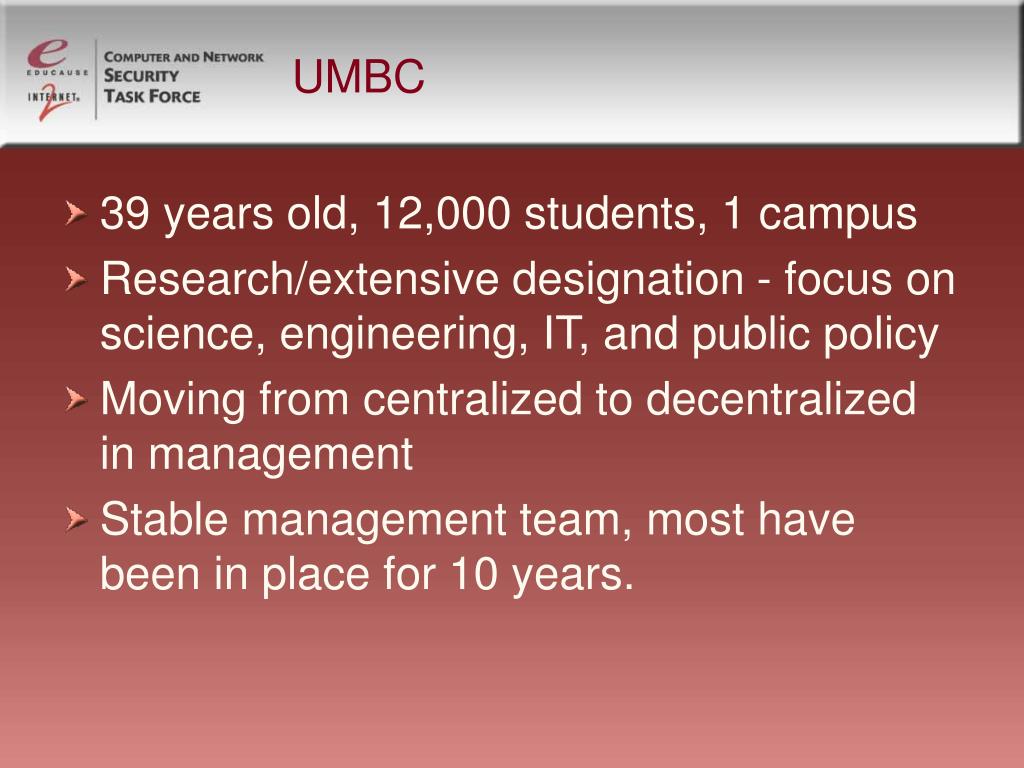 e
EDUCAUSE
INTERNET
2
COMPUTER AND NETWORK
SECURITY
TASK FORCE

UMBC

39 years old, 12,000 students, 1 campus
Research/extensive designation - focus on science, engineering, IT, and public policy
Moving from centralized to decentralized in management
Stable management team, most have been in place for 10 years.